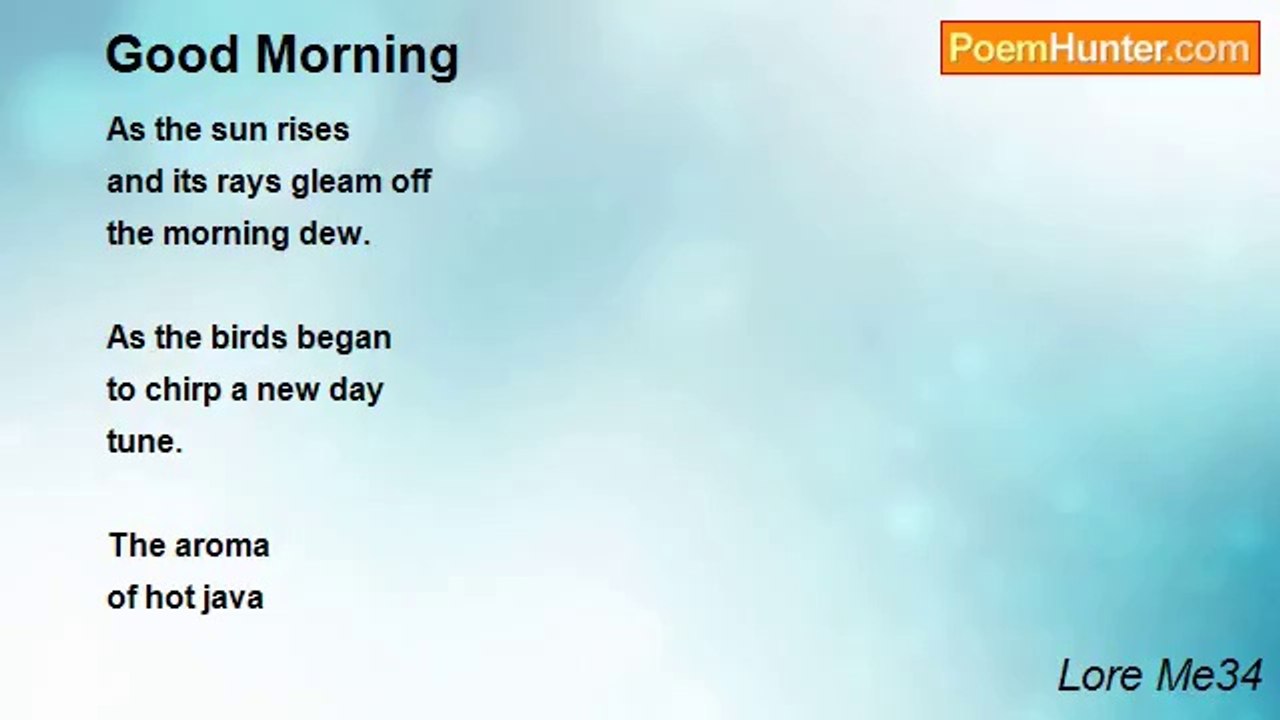 Good Morning

PoemHunter.com

As the sun rises
and its rays gleam off
the morning dew.

As the birds began
to chirp a new day
tune.

The aroma
of hot java

Lore Me34